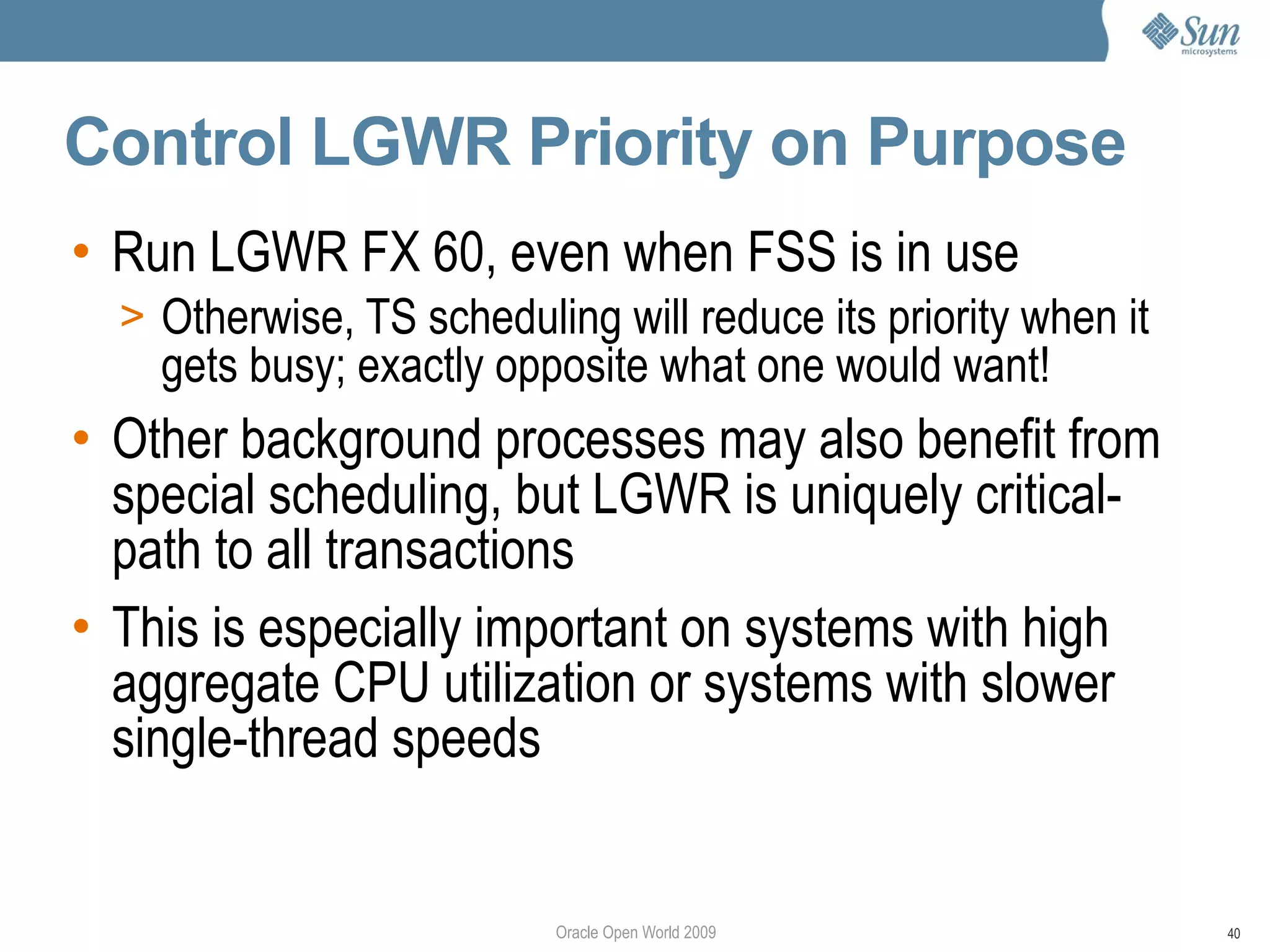 Sun microsystems

Control LGWR Priority on Purpose

• Run LGWR FX 60, even when FSS is in use
> Otherwise, TS scheduling will reduce its priority when it gets busy; exactly opposite what one would want!

• Other background processes may also benefit from special scheduling, but LGWR is uniquely critical-path to all transactions

• This is especially important on systems with high aggregate CPU utilization or systems with slower single-thread speeds

Oracle Open World 2009

40